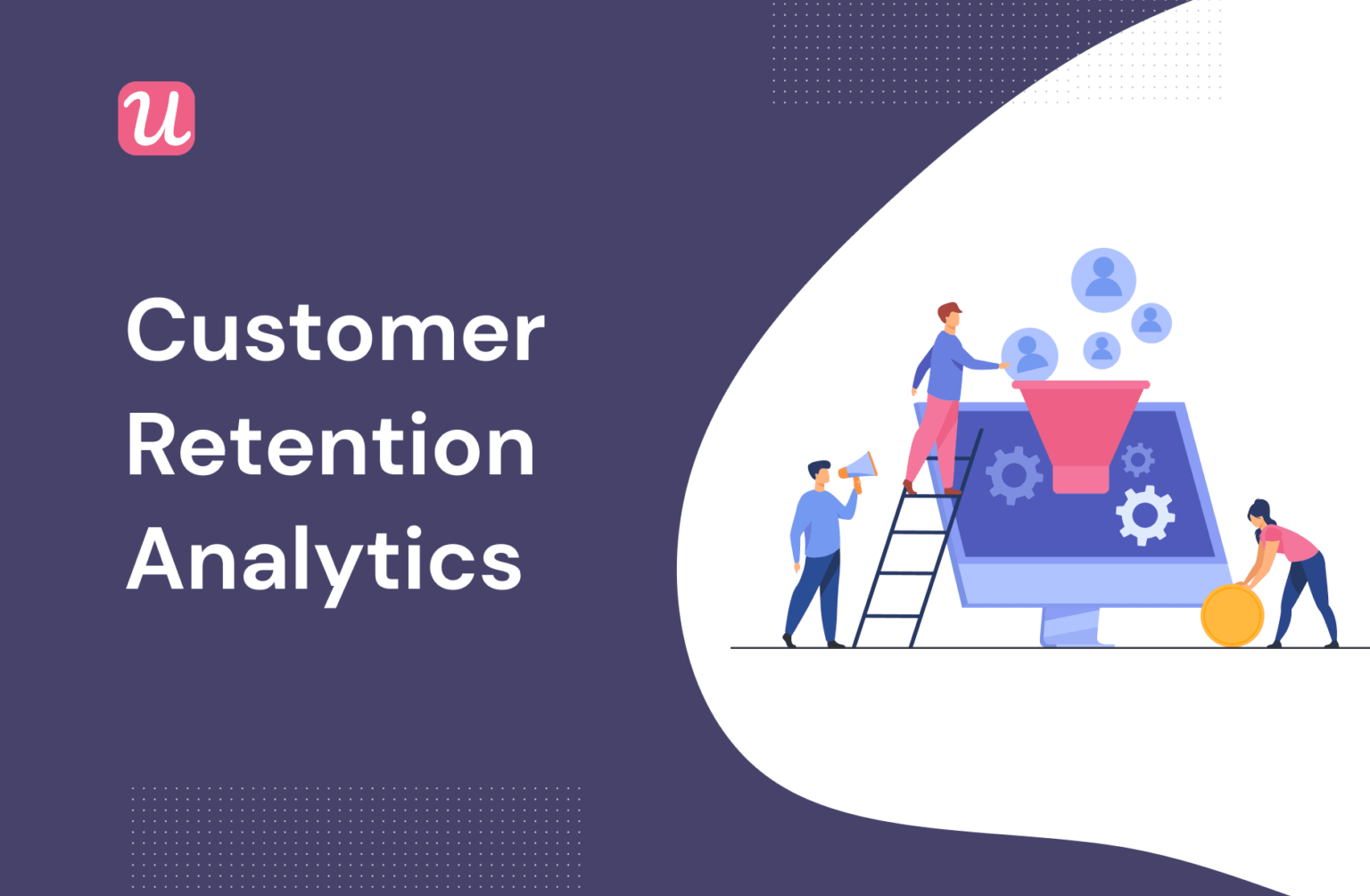 u

Customer Retention Analytics